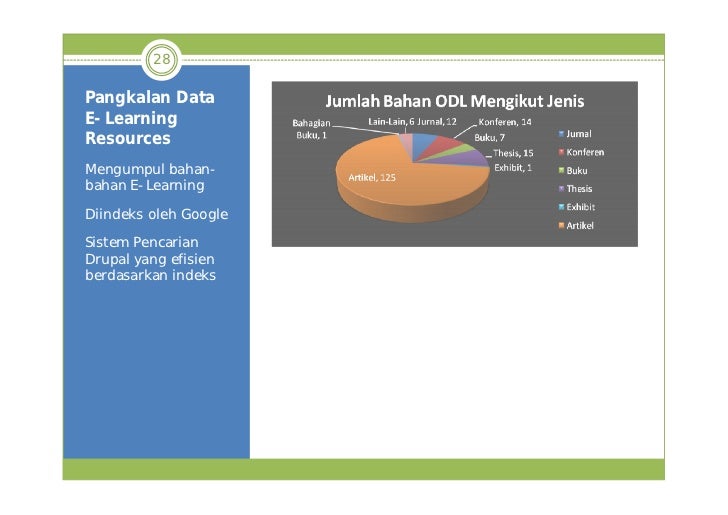 28

Pangkalan Data E- Learning Resources

Mengumpul bahan-bahan E- Learning

Diindeks oleh Google

Sistem Pencarian Drupal yang efisien berdasarkan indeks

Jumlah Bahan ODL Mengikut Jenis

Bahagian Buku, 1
Lain-Lain, 6
Jurnal, 12
Konferen, 14
Buku, 7
Thesis, 15
Exhibit, 1
Artikel, 125

Jurnal
Konferen
Buku
Thesis
Exhibit
Artikel